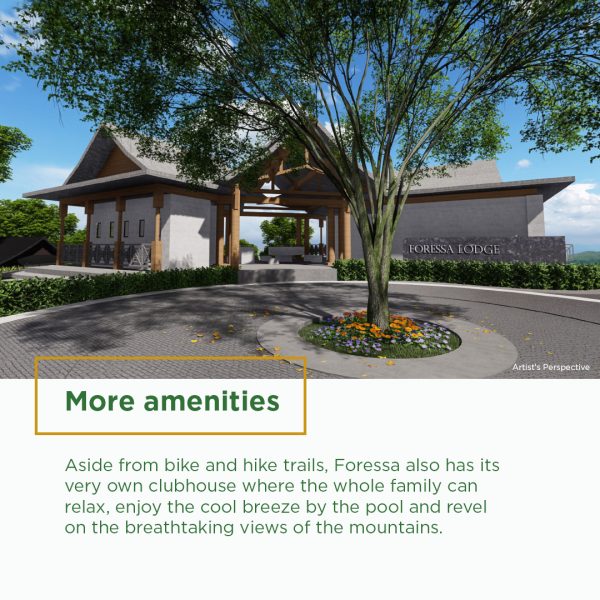 FORESSA LODGE

Artist's Perspective

More amenities

Aside from bike and hike trails, Foressa also has its very own clubhouse where the whole family can relax, enjoy the cool breeze by the pool and revel on the breathtaking views of the mountains.